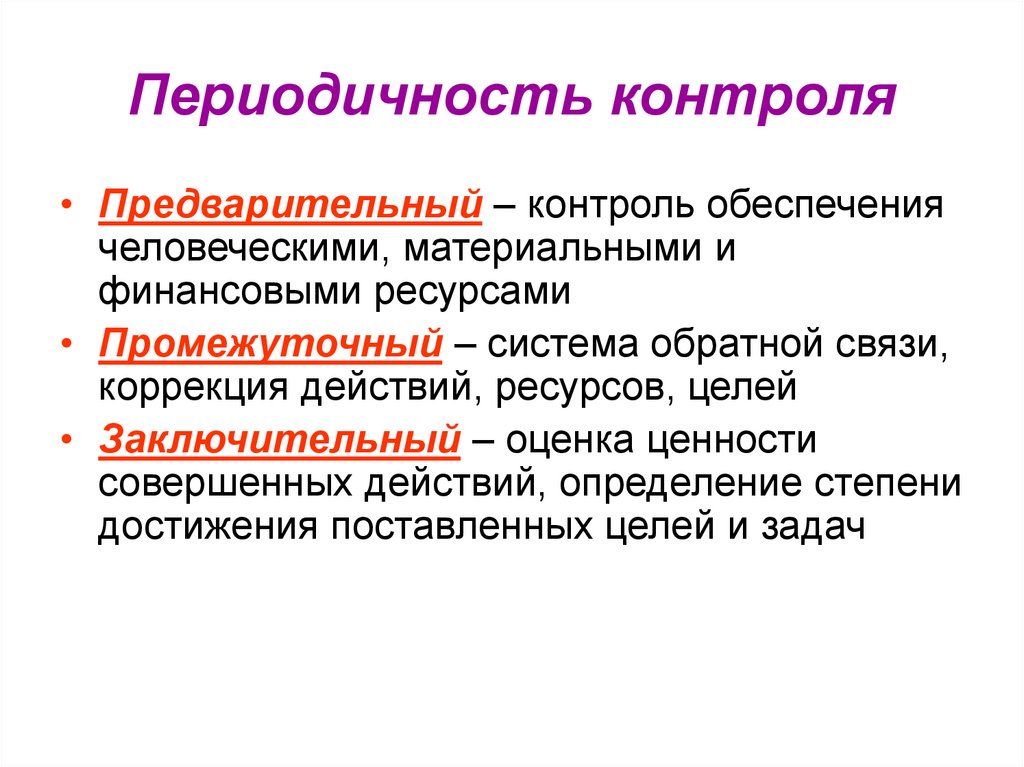 Периодичность контроля

• Предварительный – контроль обеспечения человеческими, материальными и финансовыми ресурсами

• Промежуточный – система обратной связи, коррекция действий, ресурсов, целей

• Заключительный – оценка ценности совершенных действий, определение степени достижения поставленных целей и задач